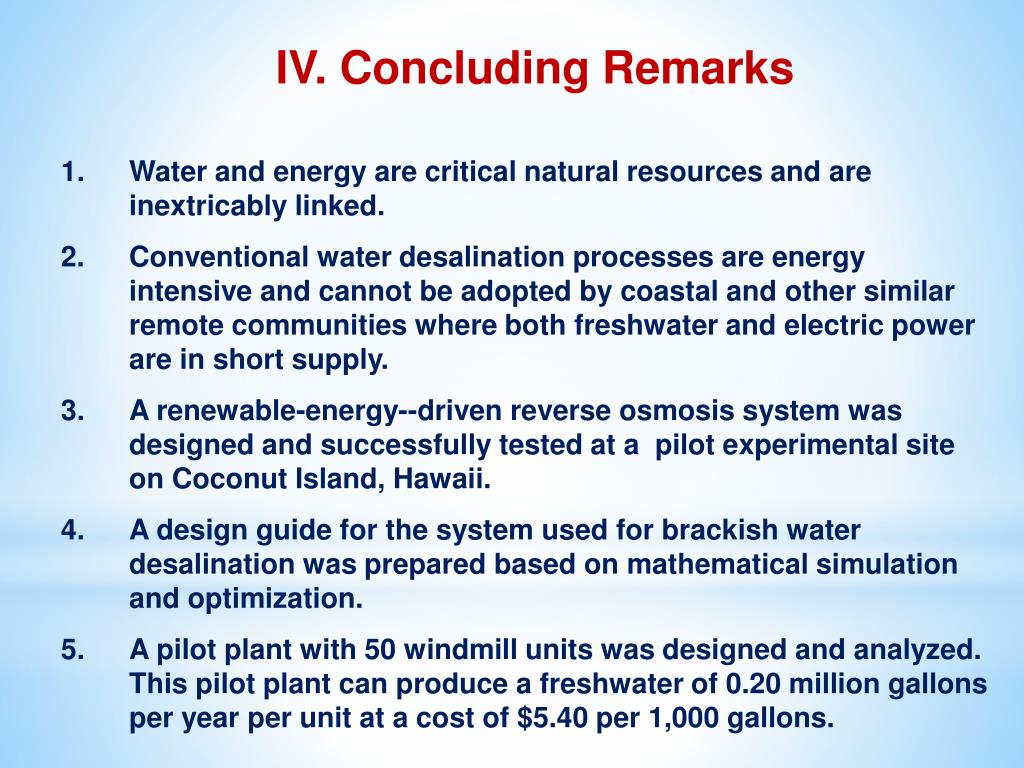 IV. Concluding Remarks

1. Water and energy are critical natural resources and are inextricably linked.

2. Conventional water desalination processes are energy intensive and cannot be adopted by coastal and other similar remote communities where both freshwater and electric power are in short supply.

3. A renewable-energy--driven reverse osmosis system was designed and successfully tested at a pilot experimental site on Coconut Island, Hawaii.

4. A design guide for the system used for brackish water desalination was prepared based on mathematical simulation and optimization.

5. A pilot plant with 50 windmill units was designed and analyzed. This pilot plant can produce a freshwater of 0.20 million gallons per year per unit at a cost of \$5.40 per 1,000 gallons.